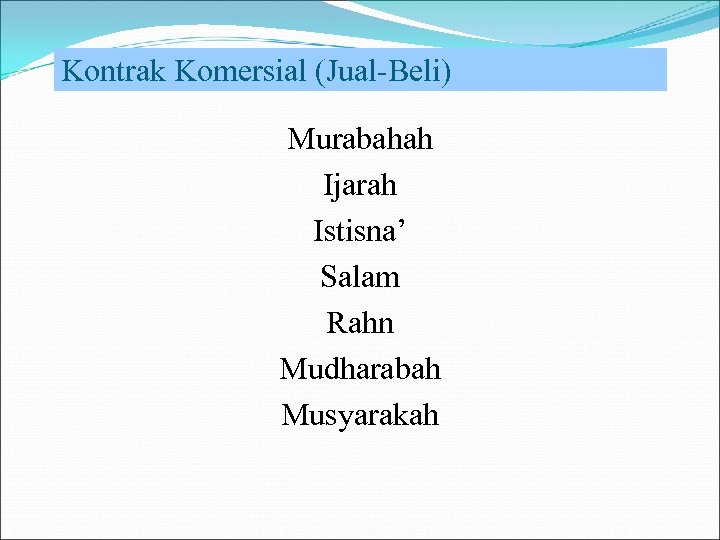 Kontrak Komersial (Jual-Beli)

Murabahah
Ijarah
Istisna’
Salam
Rahn
Mudharabah
Musyarakah